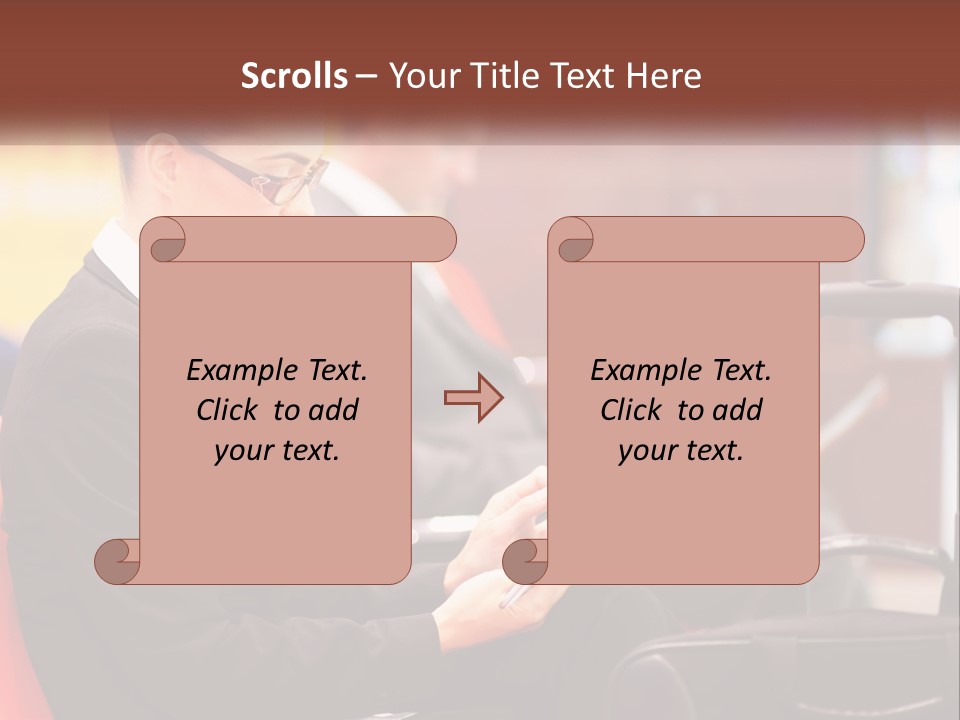 Scrolls – Your Title Text Here

Example Text. Click to add your text.

Example Text. Click to add your text.